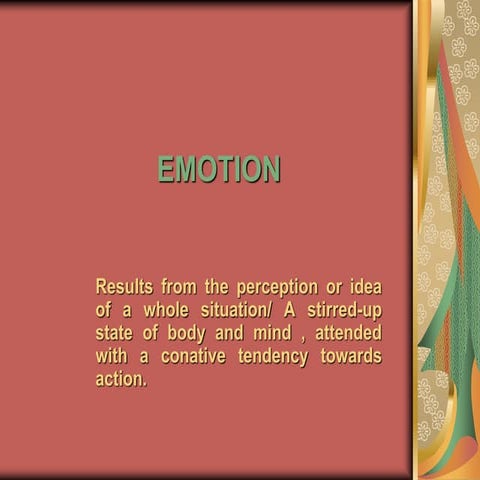 EMOTION

Results from the perception or idea of a whole situation/ A stirred-up state of body and mind , attended with a conative tendency towards action.